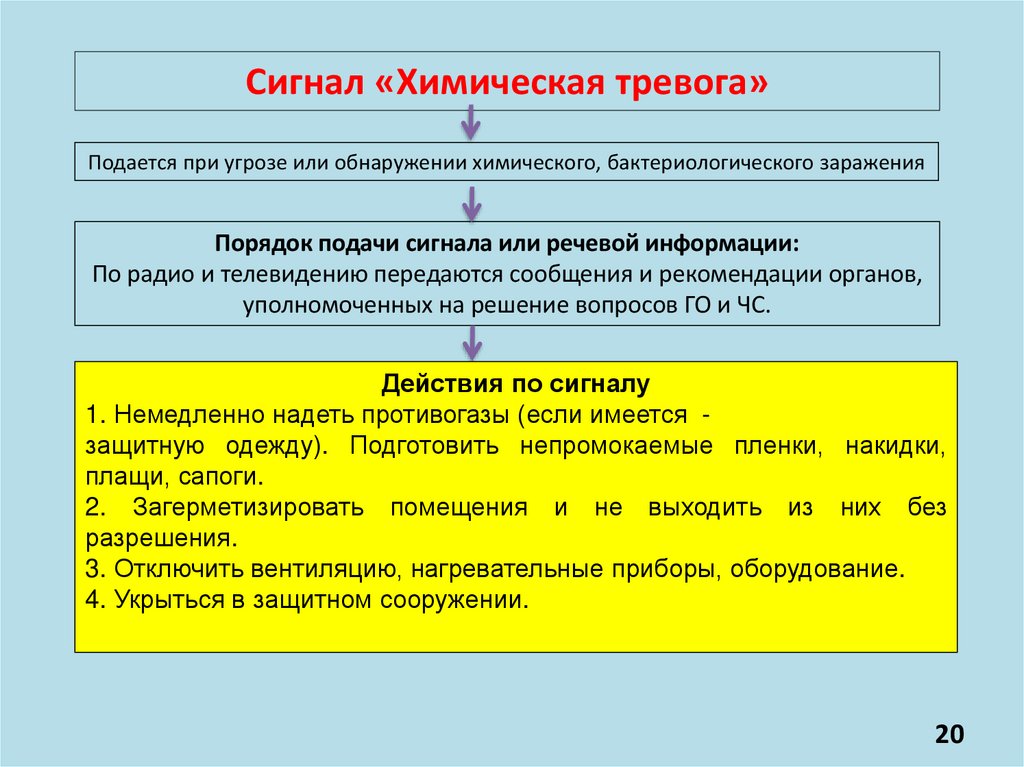 Сигнал «Химическая тревога»

Подается при угрозе или обнаружении химического, бактериологического заражения

Порядок подачи сигнала или речевой информации:
По радио и телевидению передаются сообщения и рекомендации органов, уполномоченных на решение вопросов ГО и ЧС.

Действия по сигналу
1. Немедленно надеть противогазы (если имеется - защитную одежду). Подготовить непромокаемые пленки, накидки, плащи, сапоги.
2. Загерметизировать помещения и не выходить из них без разрешения.
3. Отключить вентиляцию, нагревательные приборы, оборудование.
4. Укрыться в защитном сооружении.

20